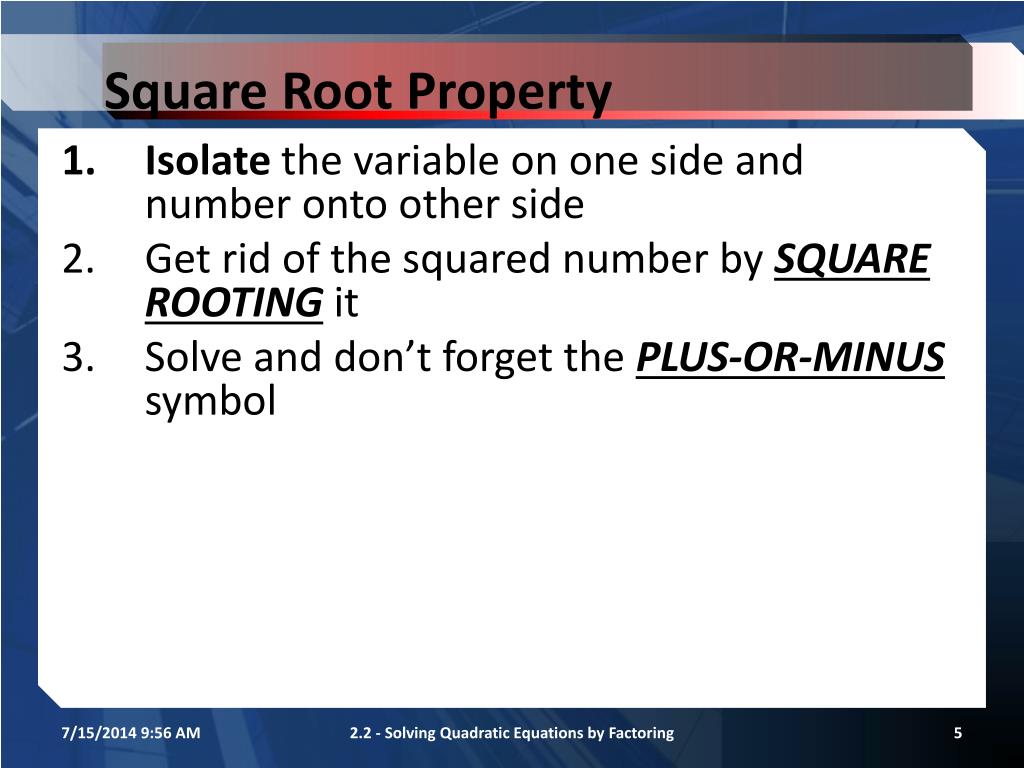 Square Root Property

1. Isolate the variable on one side and number onto other side
2. Get rid of the squared number by SQUARE ROOTING it
3. Solve and don’t forget the PLUS-OR-MINUS symbol

7/15/2014 9:56 AM
2.2 - Solving Quadratic Equations by Factoring
5